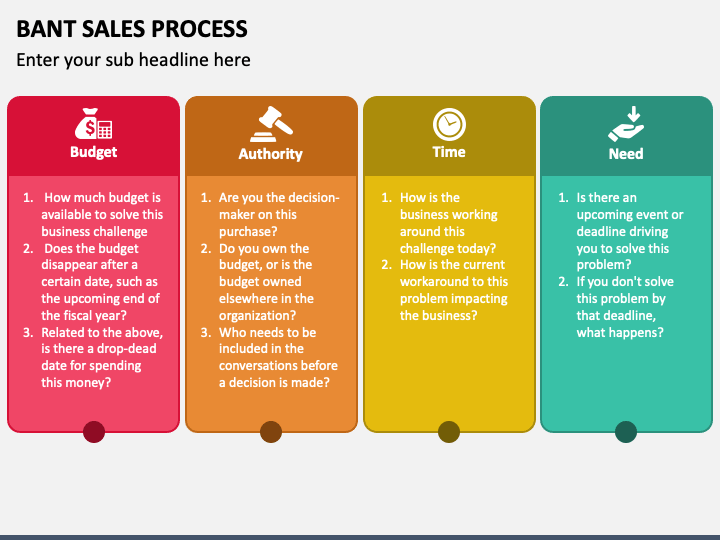 BANT SALES PROCESS

Enter your sub headline here

Budget

1. How much budget is available to solve this business challenge
2. Does the budget disappear after a certain date, such as the upcoming end of the fiscal year?
3. Related to the above, is there a drop-dead date for spending this money?

Authority

1. Are you the decision-maker on this purchase?
2. Do you own the budget, or is the budget owned elsewhere in the organization?
3. Who needs to be included in the conversations before a decision is made?

Time

1. How is the business working around this challenge today?
2. How is the current workaround to this problem impacting the business?

Need

1. Is there an upcoming event or deadline driving you to solve this problem?
2. If you don't solve this problem by that deadline, what happens?